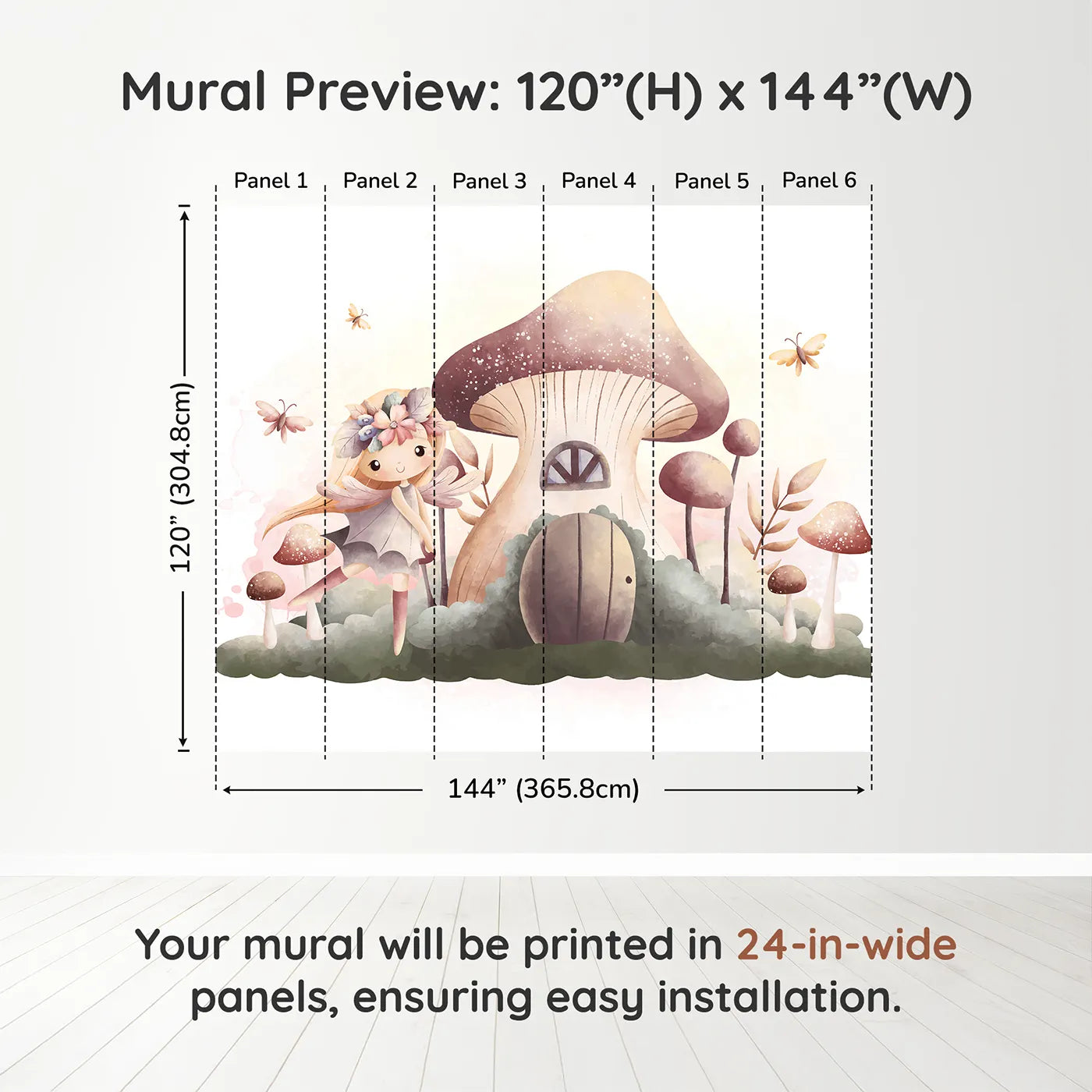 Mural Preview: 120”(H) x 144”(W)

Panel 1 Panel 2 Panel 3 Panel 4 Panel 5 Panel 6

120” (304.8cm)

144” (365.8cm)

Your mural will be printed in 24-in-wide panels, ensuring easy installation.